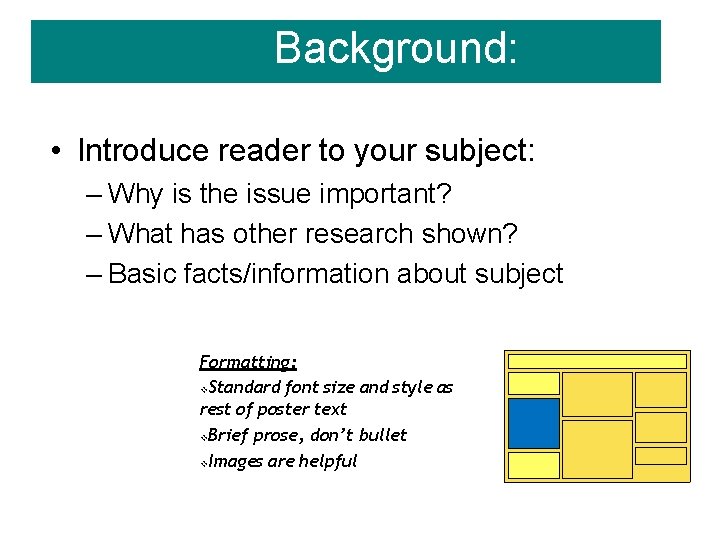 Background:

• Introduce reader to your subject:
– Why is the issue important?
– What has other research shown?
– Basic facts/information about subject

Formatting:
❖Standard font size and style as rest of poster text
❖Brief prose, don't bullet
❖Images are helpful